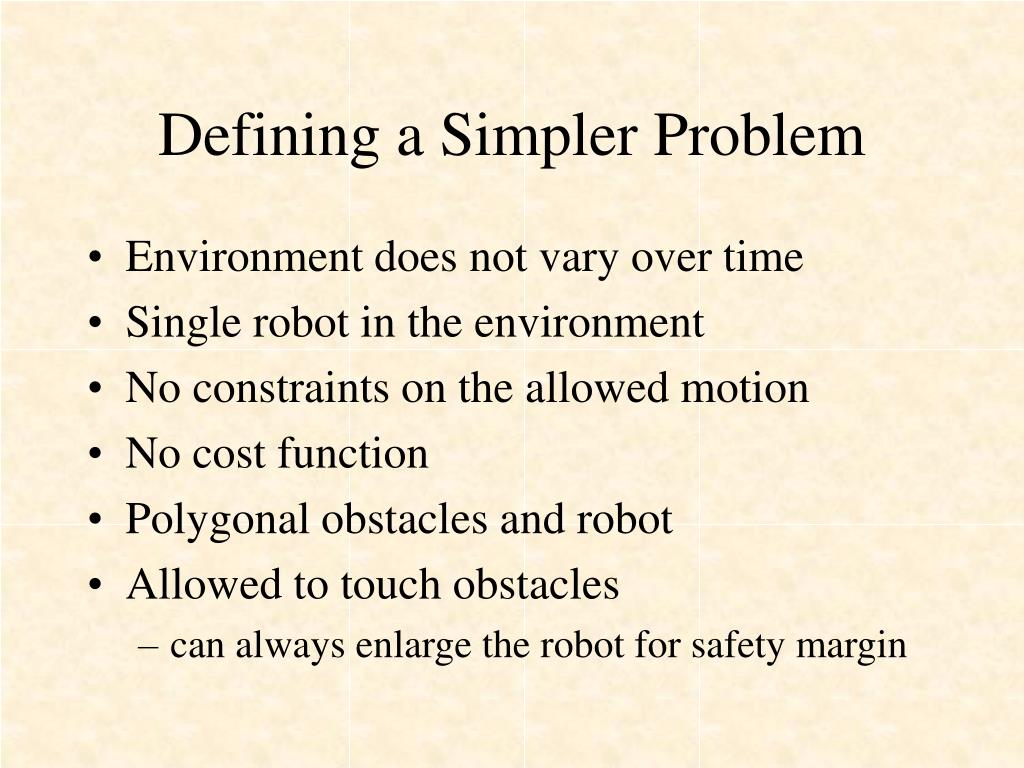 Defining a Simpler Problem

• Environment does not vary over time
• Single robot in the environment
• No constraints on the allowed motion
• No cost function
• Polygonal obstacles and robot
• Allowed to touch obstacles
– can always enlarge the robot for safety margin